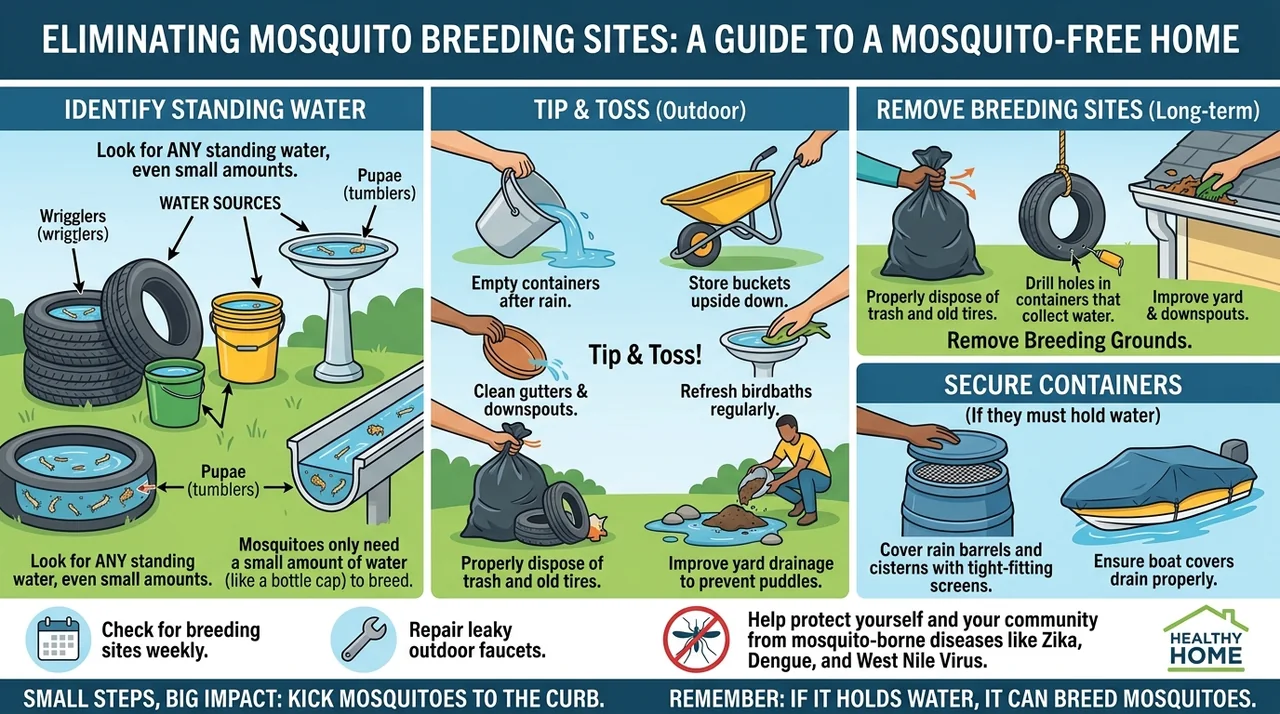 ELIMINATING MOSQUITO BREEDING SITES: A GUIDE TO A MOSQUITO-FREE HOME

IDENTIFY STANDING WATER

Look for ANY standing water, even small amounts.

Wrigglers (wrigglers)

WATER SOURCES

Pupae (tumblers)

Pupae (tumblers)

Look for ANY standing water, even small amounts.

Mosquitoes only need a small amount of water (like a bottle cap) to breed.

TIP & TOSS (Outdoor)

Empty containers after rain.

Store buckets upside down.

Tip & Toss!

Clean gutters & downspouts.

Refresh birdbaths regularly.

Properly dispose of trash and old tires.

Improve yard drainage to prevent puddles.

REMOVE BREEDING SITES (Long-term)

Properly dispose of trash and old tires.

Drill holes in containers that collect water.

Improve yard & downspouts.

Remove Breeding Grounds.

SECURE CONTAINERS

(If they must hold water)

Cover rain barrels and cisterns with tight-fitting screens.

Ensure boat covers drain properly.

Check for breeding sites weekly.

Repair leaky outdoor faucets.

Help protect yourself and your community from mosquito-borne diseases like Zika, Dengue, and West Nile Virus.

HEALTHY HOME

SMALL STEPS, BIG IMPACT: KICK MOSQUITOES TO THE CURB.

REMEMBER: IF IT HOLDS WATER, IT CAN BREED MOSQUITOES.